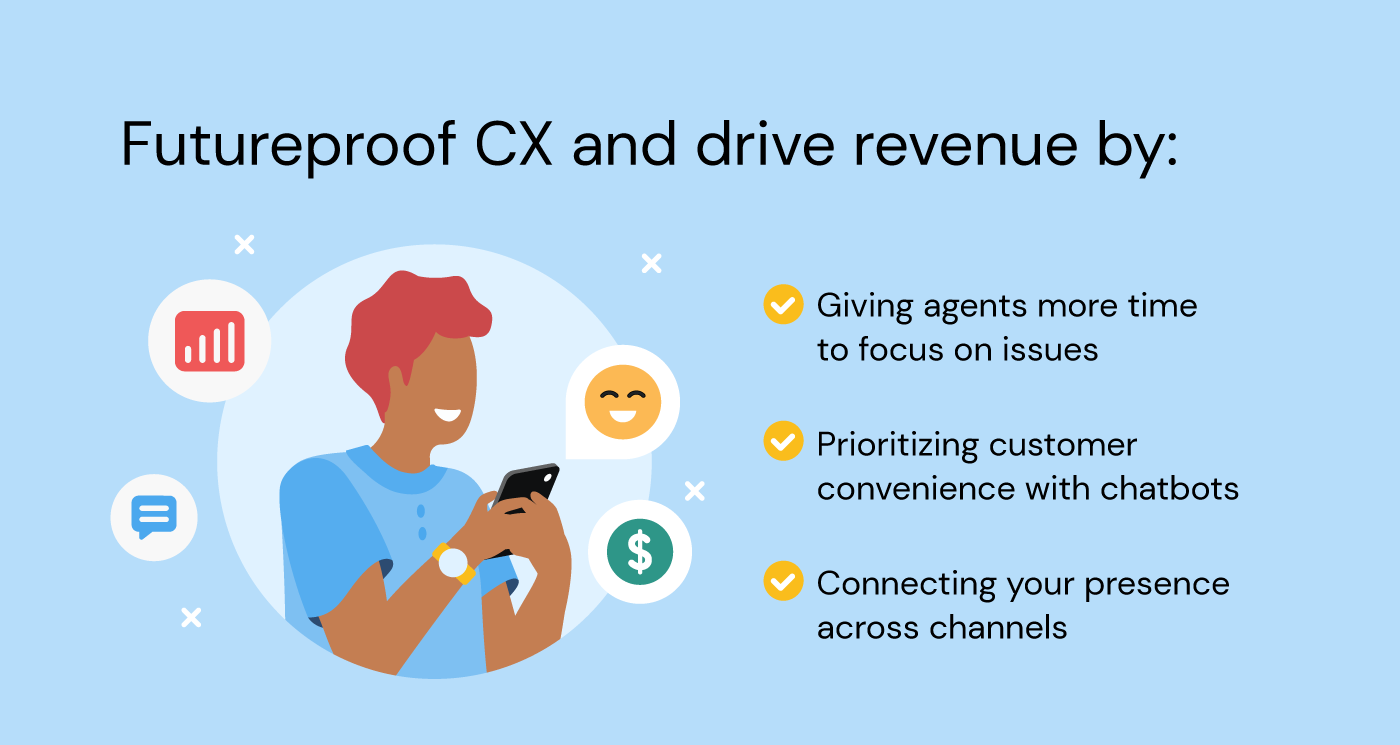 Futureproof CX and drive revenue by:

$

Giving agents more time to focus on issues

Prioritizing customer convenience with chatbots

Connecting your presence across channels